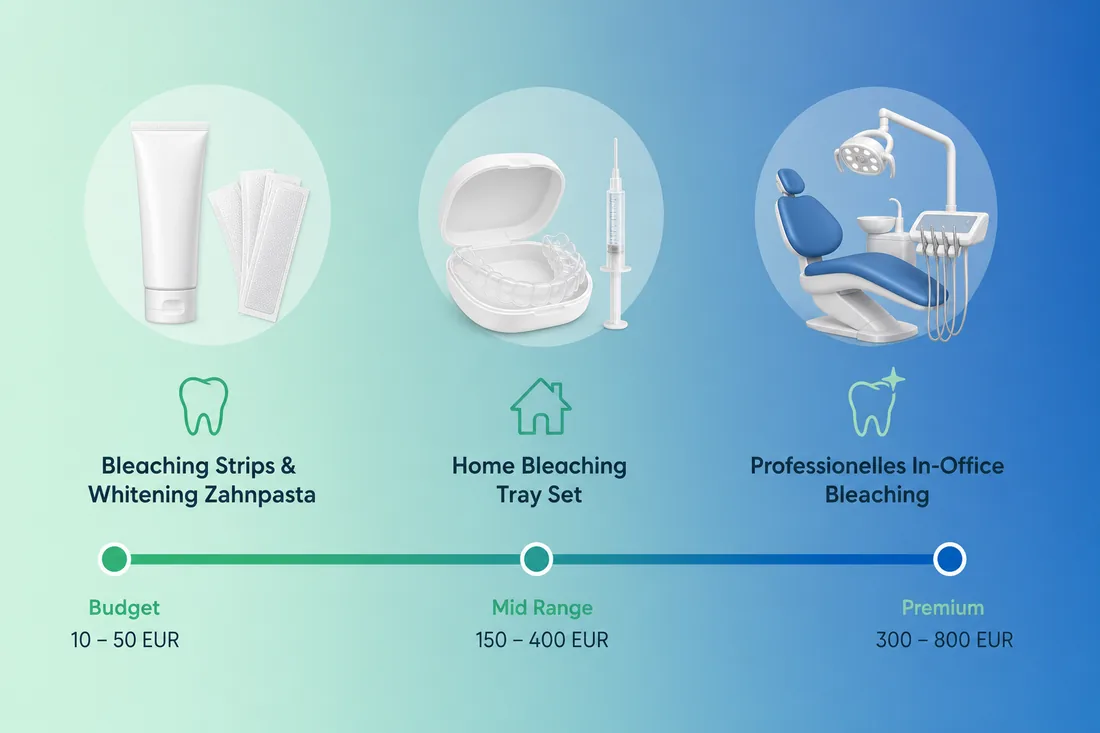 Bleaching Strips & Whitening Zahnpasta

Home Bleaching Tray Set

Professionelles In-Office Bleaching

Budget
10 – 50 EUR

Mid Range
150 – 400 EUR

Premium
300 – 800 EUR